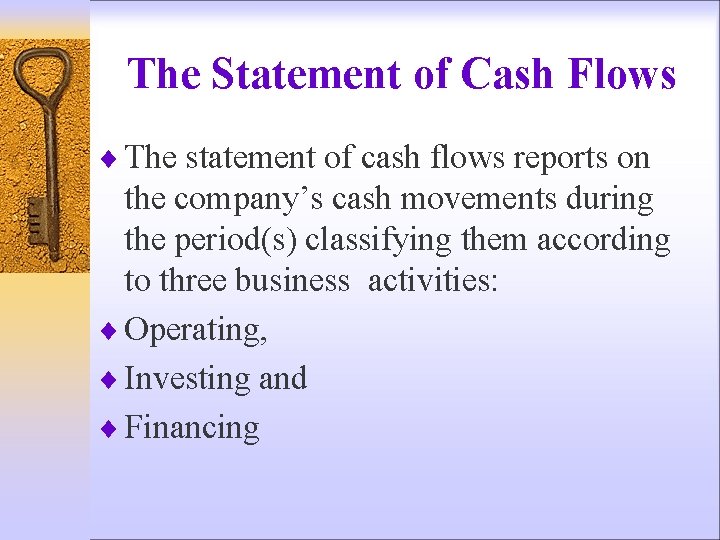 The Statement of Cash Flows

♦ The statement of cash flows reports on the company’s cash movements during the period(s) classifying them according to three business activities:

♦ Operating,

♦ Investing and

♦ Financing